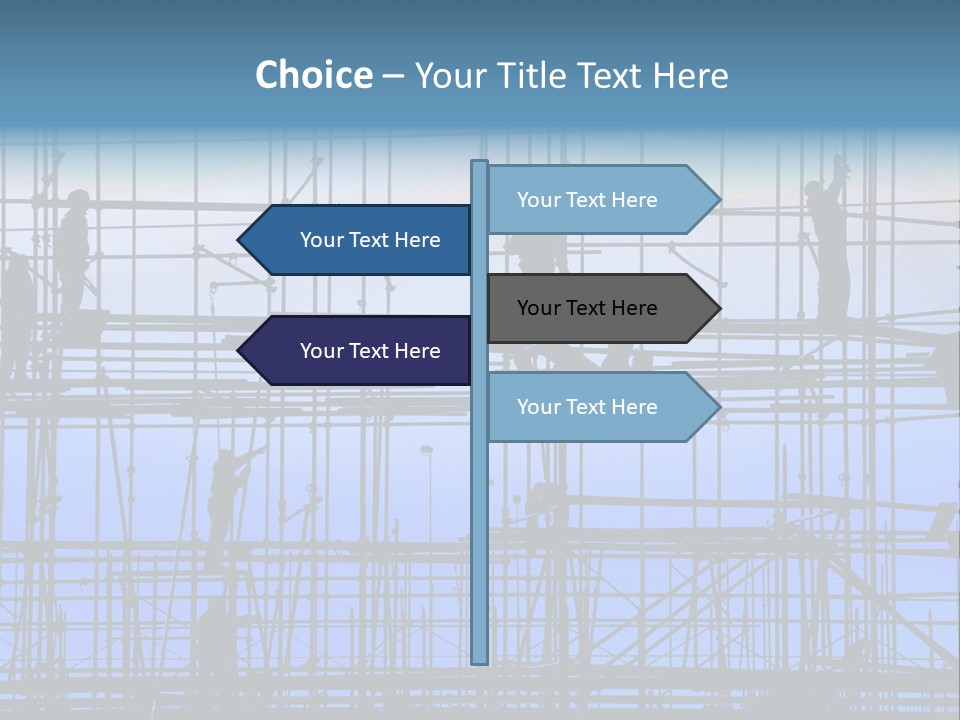 Choice – Your Title Text Here

Your Text Here

Your Text Here

Your Text Here

Your Text Here

Your Text Here